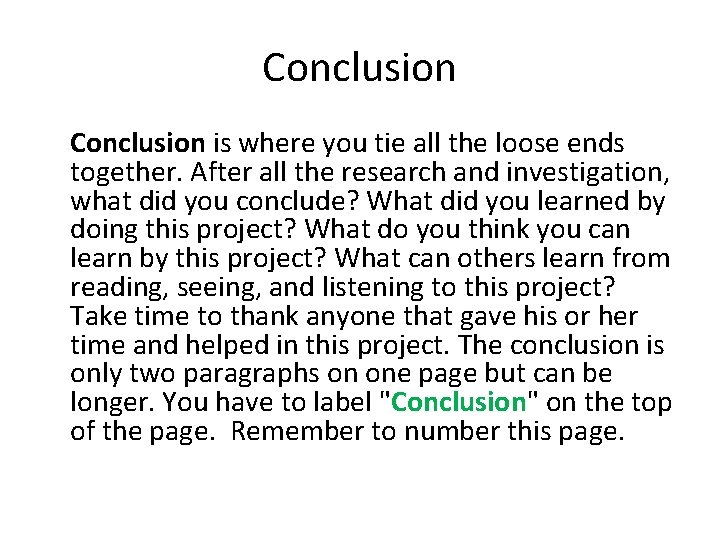 Conclusion

Conclusion is where you tie all the loose ends together. After all the research and investigation, what did you conclude? What did you learned by doing this project? What do you think you can learn by this project? What can others learn from reading, seeing, and listening to this project? Take time to thank anyone that gave his or her time and helped in this project. The conclusion is only two paragraphs on one page but can be longer. You have to label "Conclusion" on the top of the page. Remember to number this page.